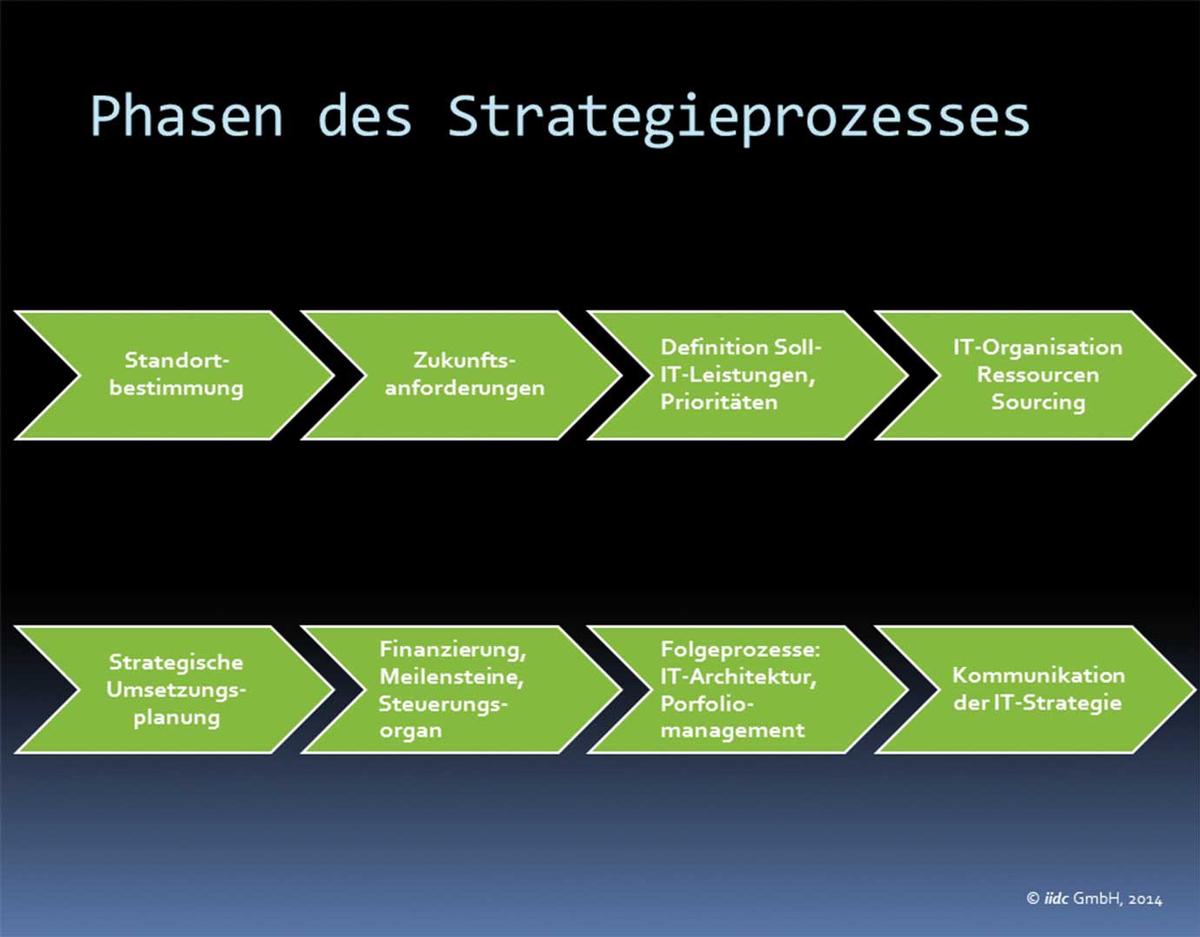 Phasen des Strategieprozesses

Standortbestimmung

Zukunftsanforderungen

Definition Soll-IT-Leistungen, Prioritäten

IT-Organisation Ressourcen Sourcing

Strategische Umsetzungsplanung

Finanzierung, Meilensteine, Steuerungsorgan

Folgeprozesse: IT-Architektur, Porfoliomanagement

Kommunikation der IT-Strategie

© iidc GmbH, 2014